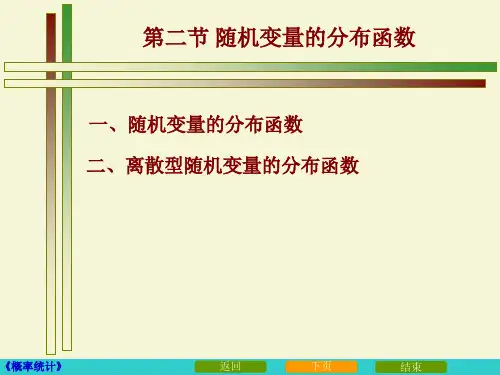 第二节 随机变量的分布函数

一、随机变量的分布函数

二、离散型随机变量的分布函数

《概率统计》

返回

下页

结束